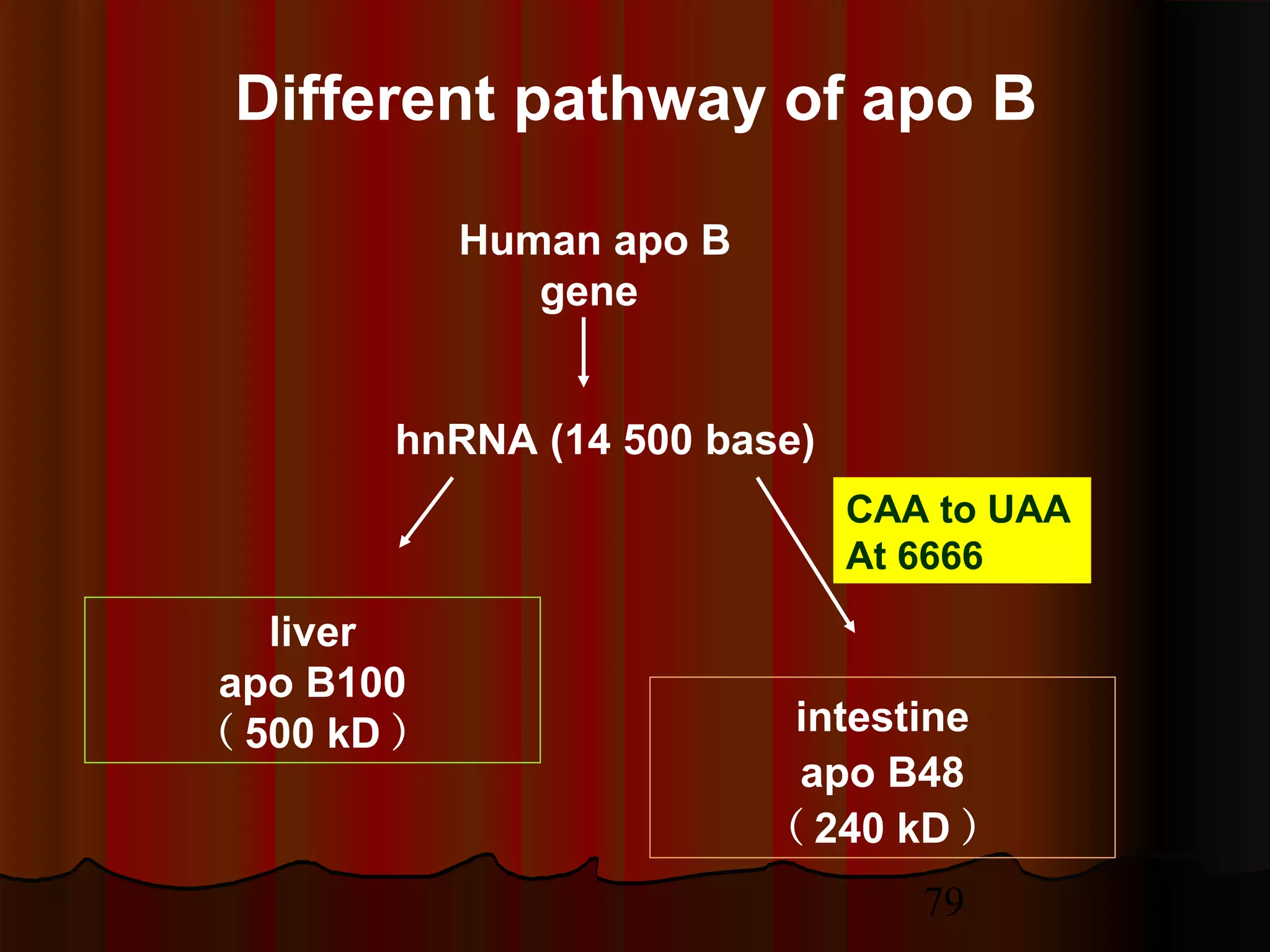 Different pathway of apo B

Human apo B
gene

hnRNA (14 500 base)

CAA to UAA
At 6666

liver
apo B100
（500 kD）

intestine
apo B48
（240 kD）

79